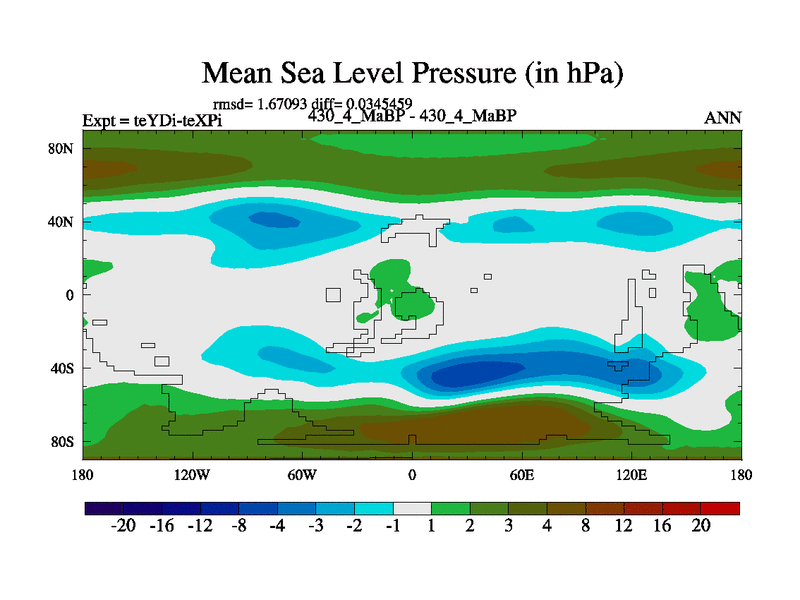 Mean Sea Level Pressure (in hPa)

rmsd= 1.67093 diff= 0.0345459

Expt = teYDi-teXPi

430_4_MaBP - 430_4_MaBP

ANN

80N
40N
0
40S
80S

180
120W
60W
0
60E
120E
180

-20 -16 -12 -8 -4 -3 -2 -1 1 2 3 4 8 12 16 20